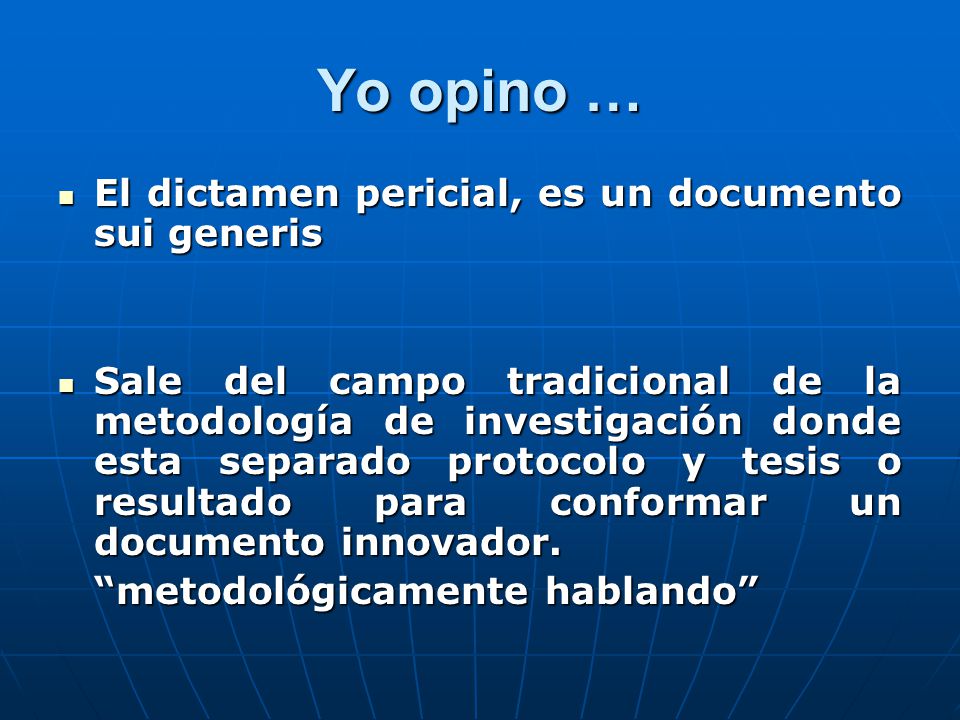 Yo opino …

▪ El dictamen pericial, es un documento sui generis

▪ Sale del campo tradicional de la metodología de investigación donde esta separado protocolo y tesis o resultado para conformar un documento innovador.

“metodológicamente hablando”